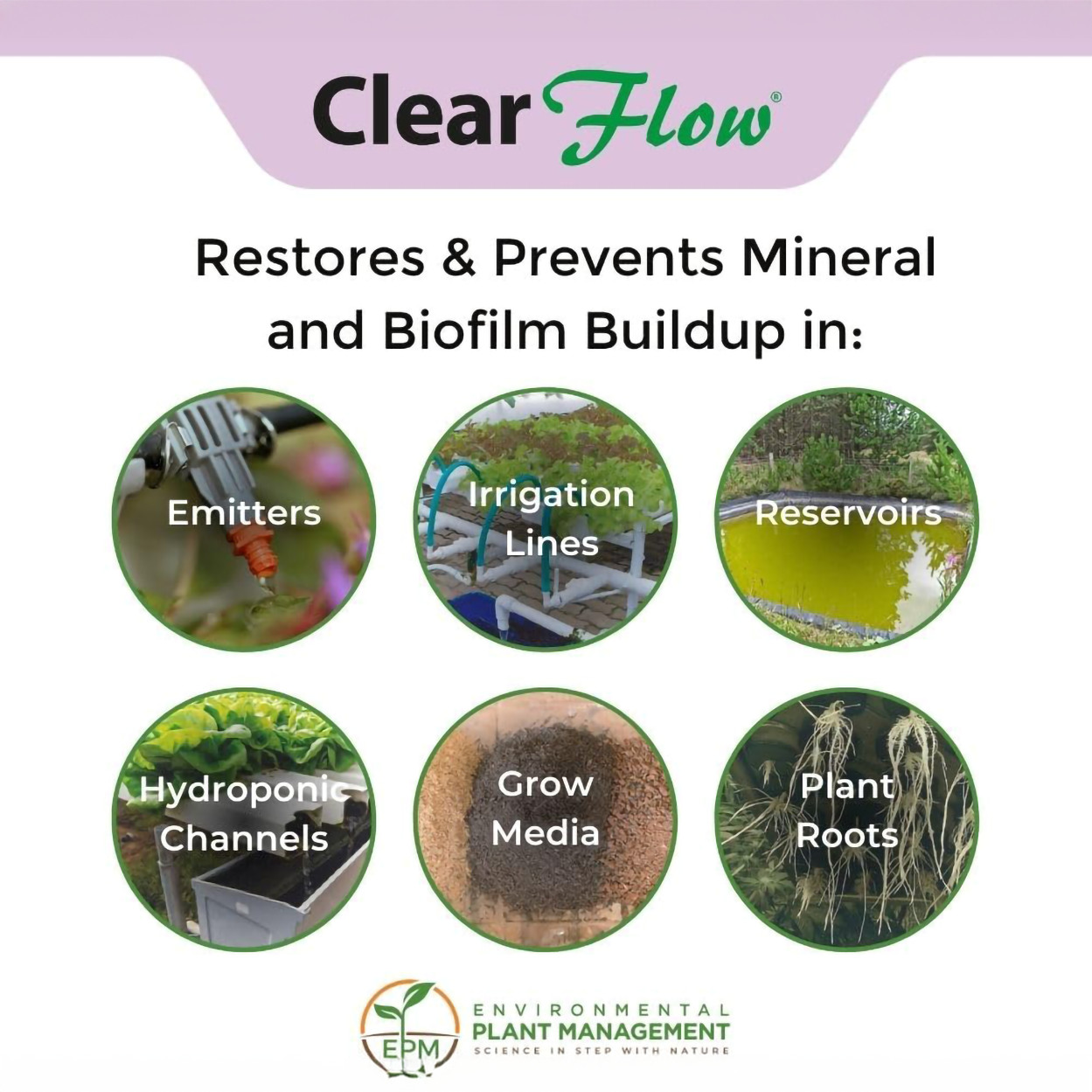 Clear Flow®

Restores & Prevents Mineral and Biofilm Buildup in:

Emitters

Irrigation Lines

Reservoirs

Hydroponic Channels

Grow Media

Plant Roots

EPM
ENVIRONMENTAL
PLANT MANAGEMENT
SCIENCE IN STEP WITH NATURE